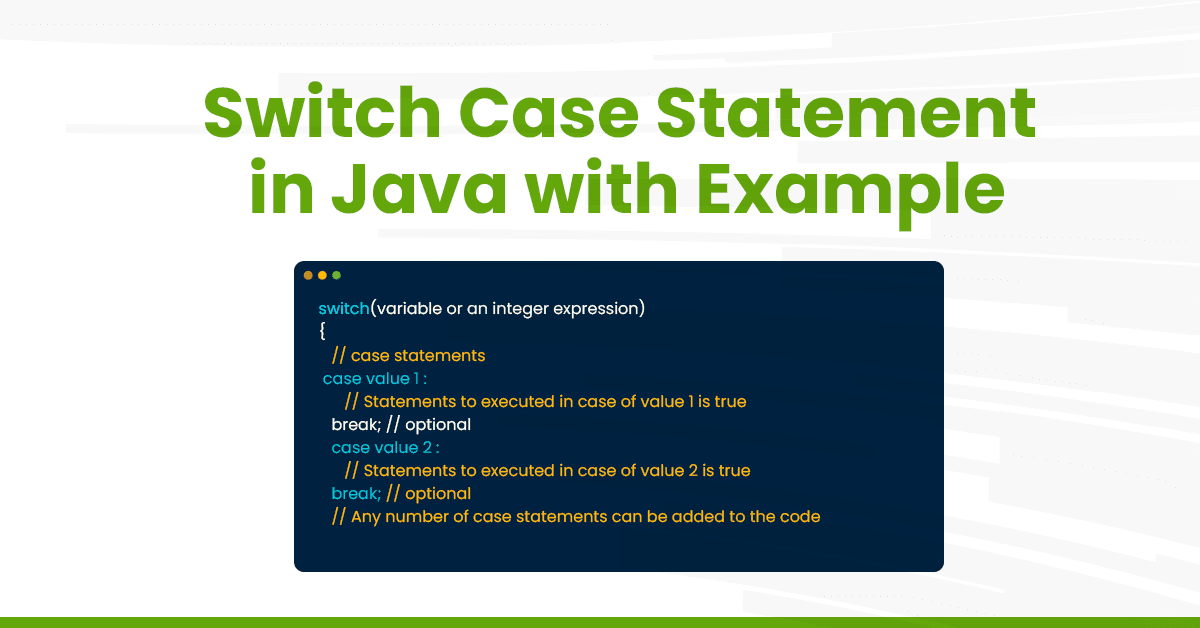 Switch Case Statement in Java with Example

switch(variable or an integer expression)
{
// case statements
case value 1 :
// Statements to executed in case of value 1 is true
break; // optional
case value 2 :
// Statements to executed in case of value 2 is true
break; // optional
// Any number of case statements can be added to the code